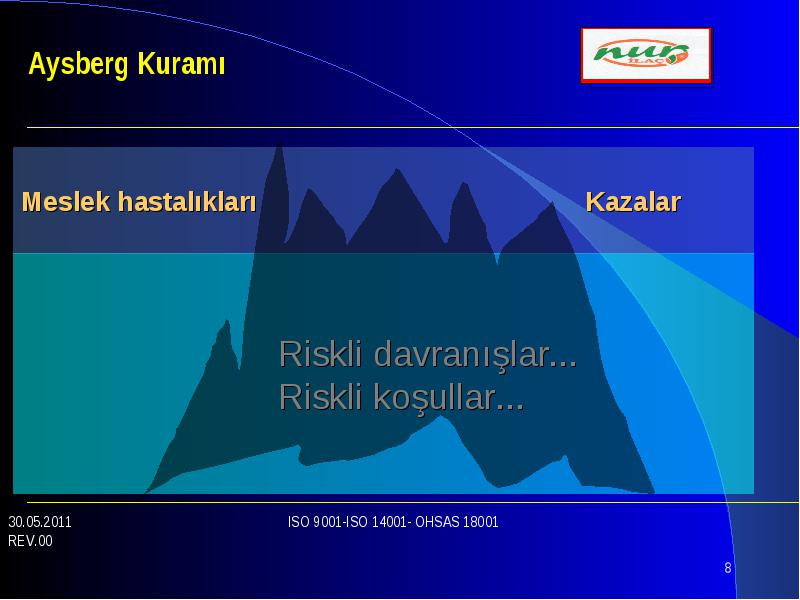 Aysberg Kuramı

nur İLAÇ

Meslek hastalıkları

Kazalar

Riskli davranışlar...
Riskli koşullar...

30.05.2011
REV.00

ISO 9001-ISO 14001- OHSAS 18001

8